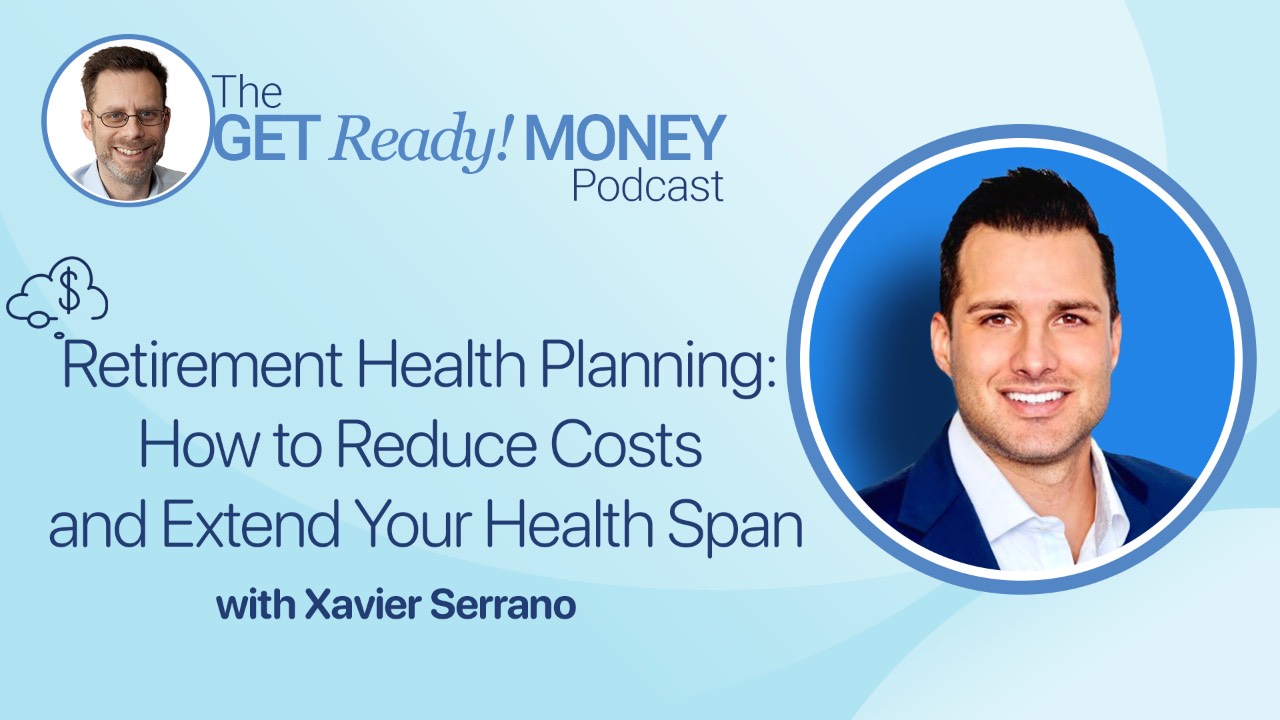 The GET Ready! MONEY Podcast

$

Retirement Health Planning: How to Reduce Costs and Extend Your Health Span

with Xavier Serrano